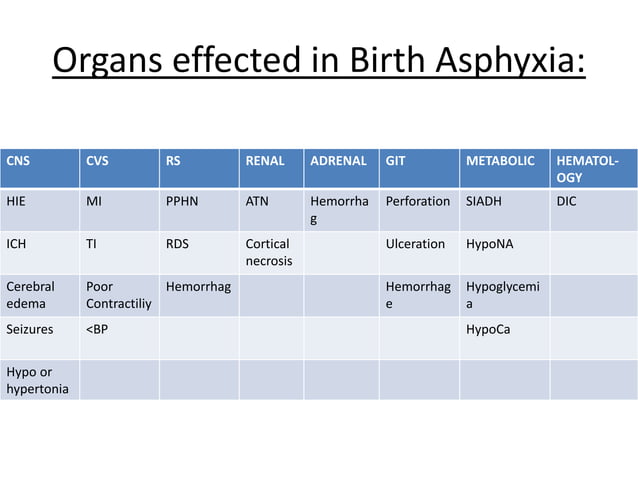 Organs effected in Birth Asphyxia:

| CNS | CVS | RS | RENAL | ADRENAL | GIT | METABOLIC | HEMATOLOGY |
|---|---|---|---|---|---|---|---|
| HIE | MI | PPHN | ATN | Hemorrhag | Perforation | SIADH | DIC |
| ICH | TI | RDS | Cortical necrosis | | Ulceration | HypoNA | |
| Cerebral edema | Poor Contractiliy | Hemorrhag | | | Hemorrhage | Hypoglycemia | |
| Seizures | <BP | | | | | HypoCa | |
| Hypo or hypertonia | | | | | | | |